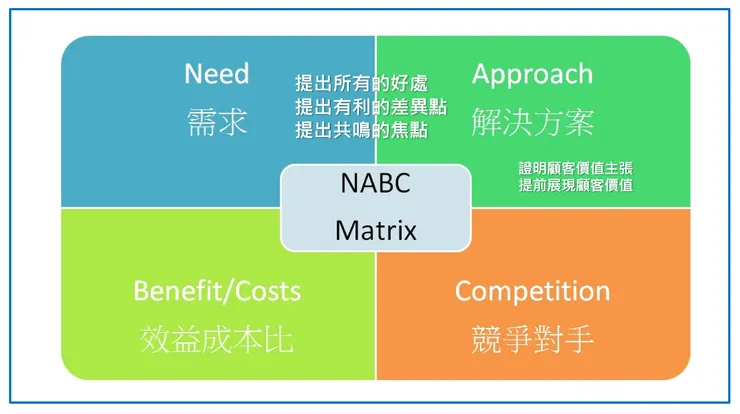 Need
需求

提出所有的好處
提出有利的差異點
提出共鳴的焦點

Approach
解決方案

證明顧客價值主張
提前展現顧客價值

NABC
Matrix

Benefit/Costs
效益成本比

Competition
競爭對手